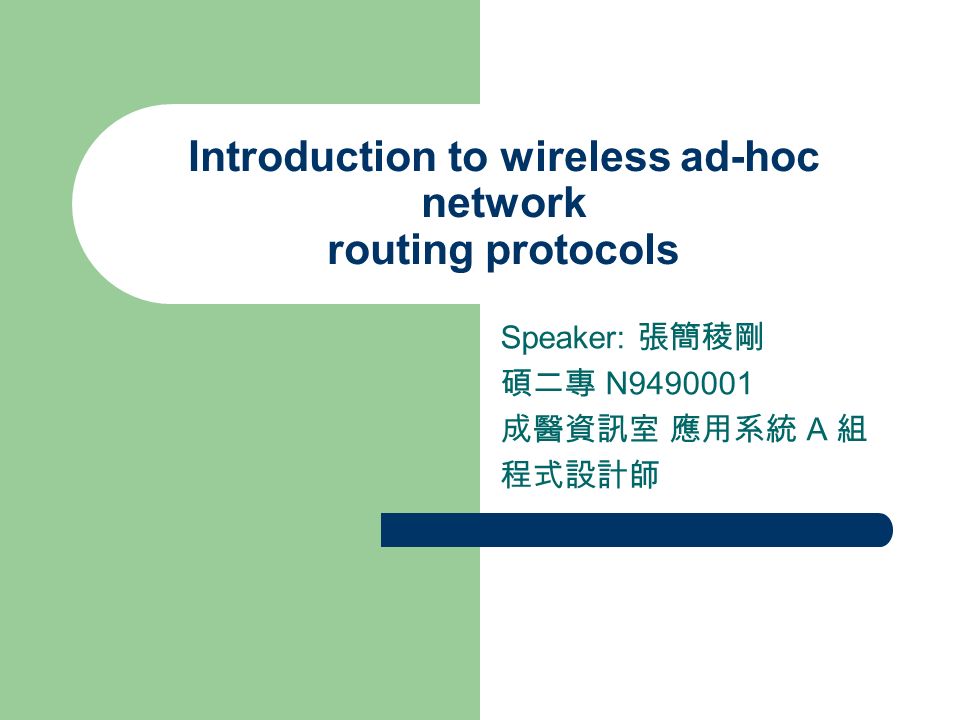 Introduction to wireless ad-hoc network
routing protocols

Speaker: 張簡稜剛
碩二專 N9490001
成醫資訊室 應用系統 A 組
程式設計師